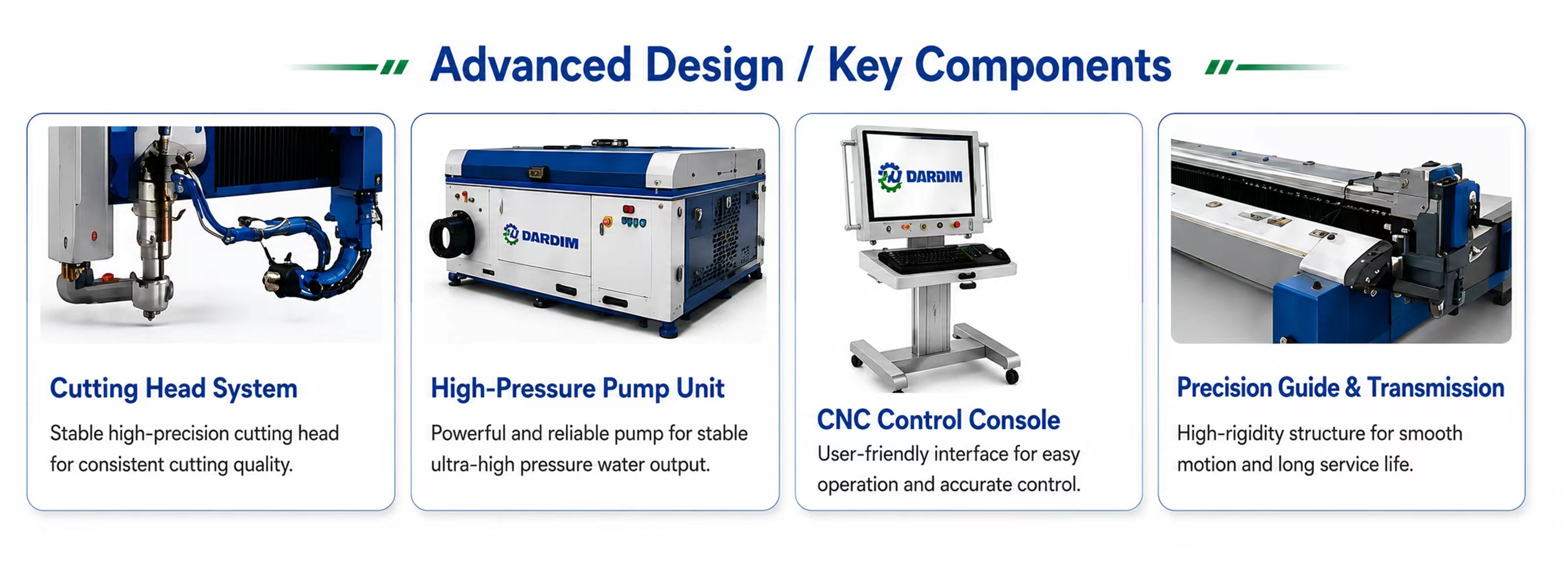 Advanced Design / Key Components

Cutting Head System

Stable high-precision cutting head for consistent cutting quality.

DARDIM

High-Pressure Pump Unit

Powerful and reliable pump for stable ultra-high pressure water output.

DARDIM

CNC Control Console

User-friendly interface for easy operation and accurate control.

Precision Guide & Transmission

High-rigidity structure for smooth motion and long service life.